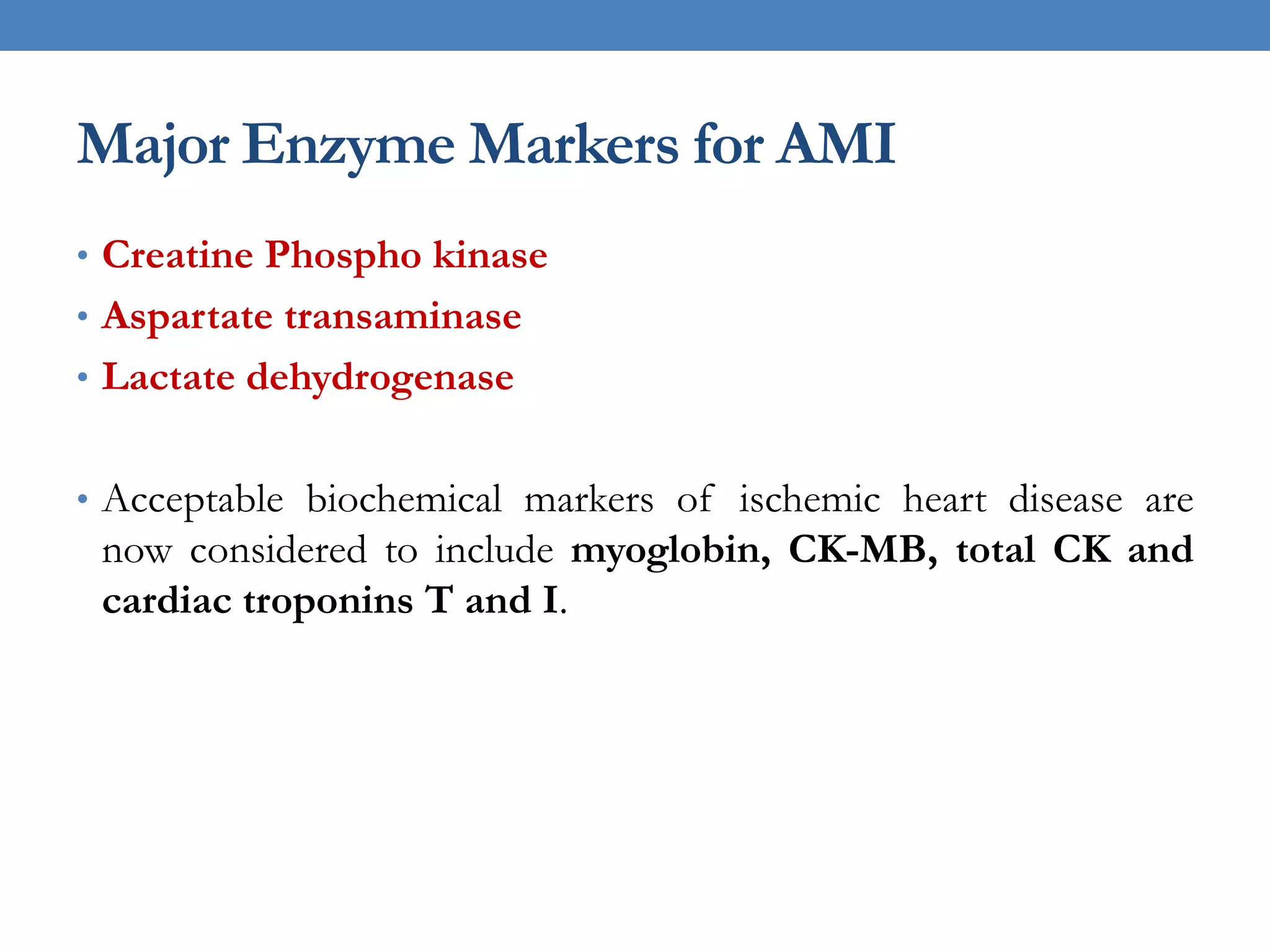 Major Enzyme Markers for AMI

• Creatine Phospho kinase
• Aspartate transaminase
• Lactate dehydrogenase

• Acceptable biochemical markers of ischemic heart disease are now considered to include myoglobin, CK-MB, total CK and cardiac troponins T and I.